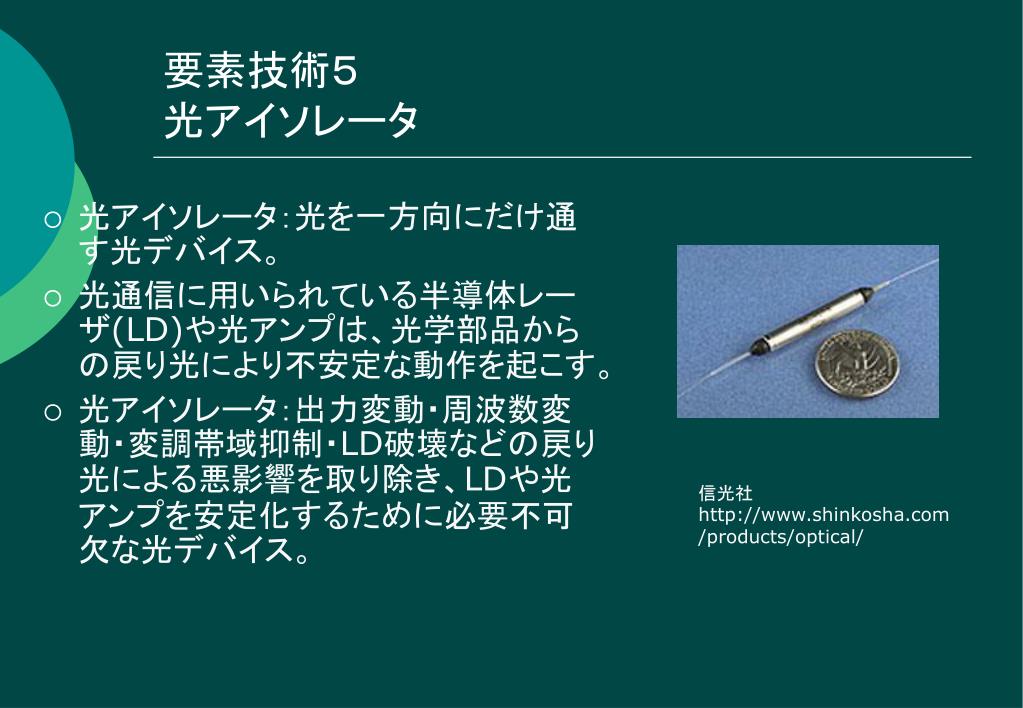 要素技術５
光アイソレータ

○ 光アイソレータ：光を一方向にだけ通す光デバイス。
○ 光通信に用いられている半導体レーザ(LD)や光アンプは、光学部品からの戻り光により不安定な動作を起こす。
○ 光アイソレータ：出力変動・周波数変動・変調帯域抑制・LD破壊などの戻り光による悪影響を取り除き、LDや光アンプを安定化するために必要不可欠な光デバイス。

信光社
http://www.shinkosha.com/products/optical/